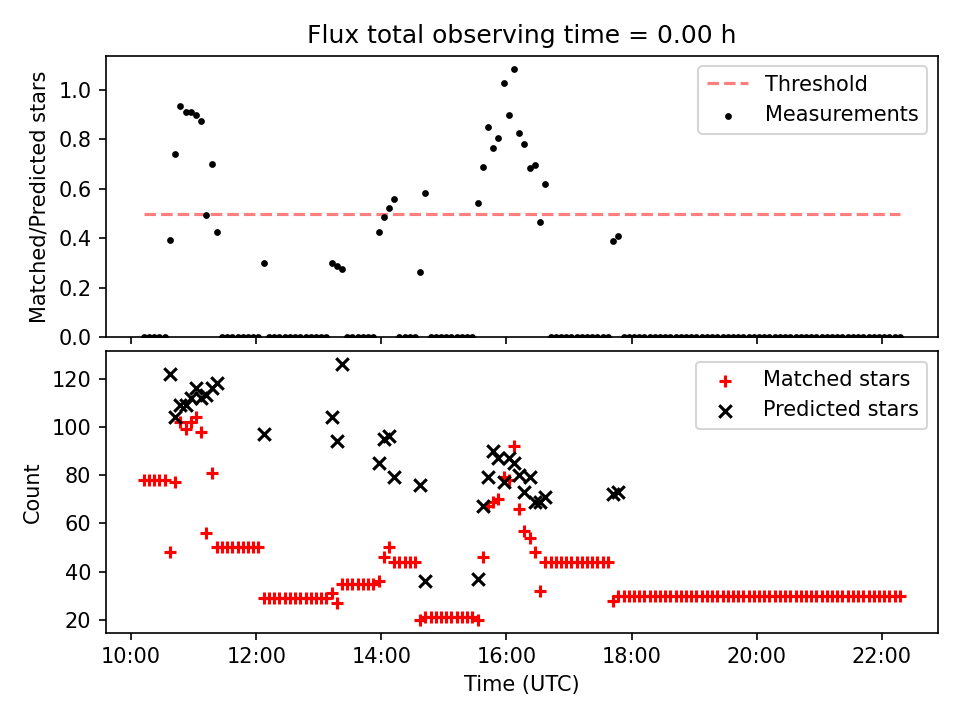 Flux total observing time = 0.00 h

Matched/Predicted stars

1.0
0.8
0.6
0.4
0.2
0.0

Threshold
Measurements

Count

120
100
80
60
40
20

Matched stars
Predicted stars

10:00
12:00
14:00
16:00
18:00
20:00
22:00

Time (UTC)